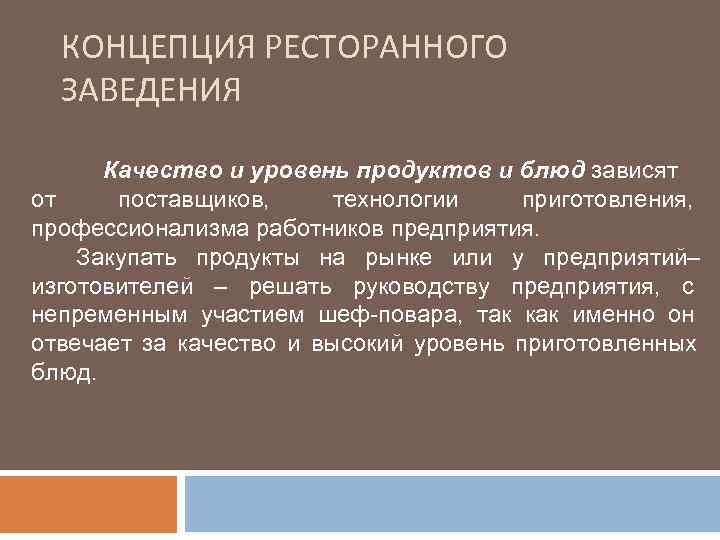 КОНЦЕПЦИЯ РЕСТОРАННОГО ЗАВЕДЕНИЯ

Качество и уровень продуктов и блюд зависят от поставщиков, технологии приготовления, профессионализма работников предприятия.

Закупать продукты на рынке или у предприятий–изготовителей – решать руководству предприятия, с непременным участием шеф-повара, так как именно он отвечает за качество и высокий уровень приготовленных блюд.